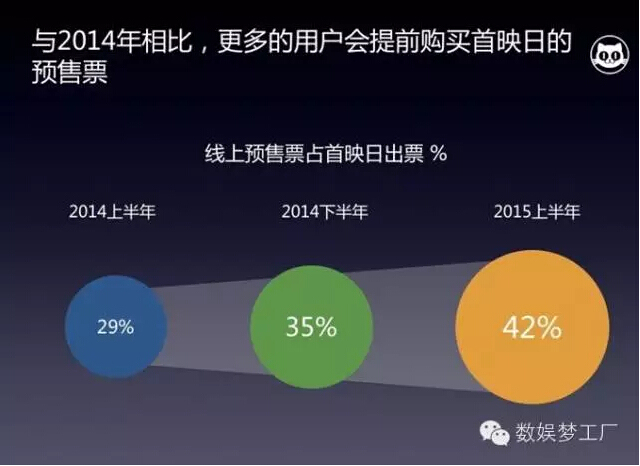 与2014年相比，更多的用户会提前购买首映日的预售票

线上预售票占首映日出票 %

2014上半年

2014下半年

2015上半年

29%

35%

42%

数娱梦工厂